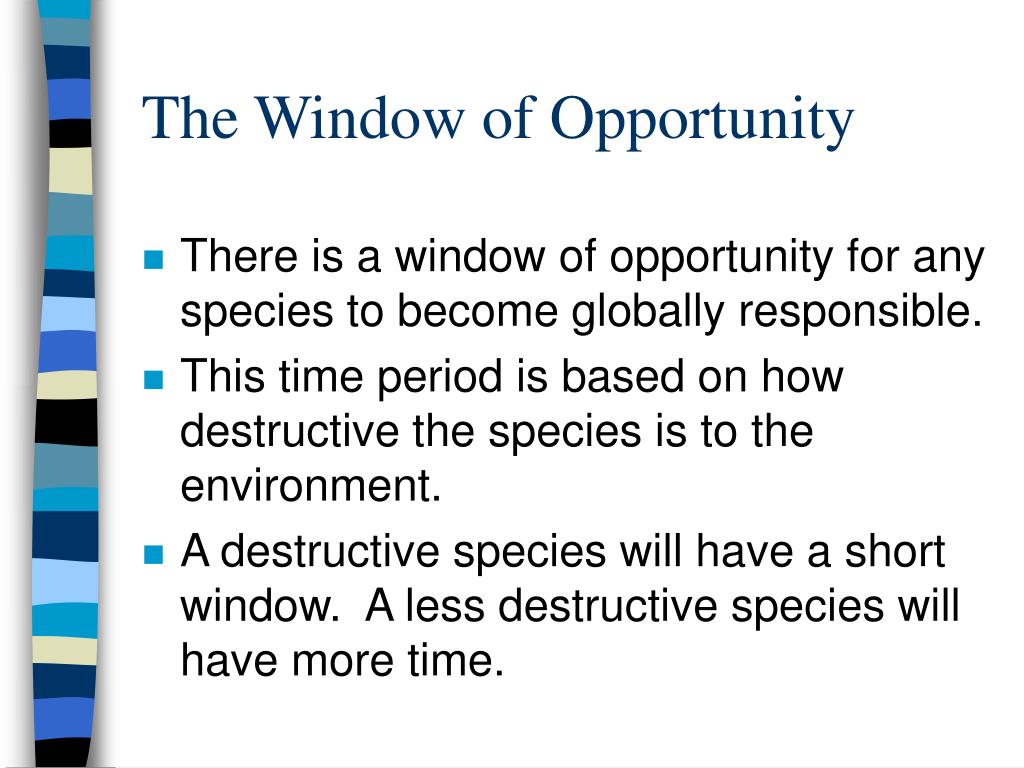 The Window of Opportunity

- There is a window of opportunity for any species to become globally responsible.
- This time period is based on how destructive the species is to the environment.
- A destructive species will have a short window.  A less destructive species will have more time.